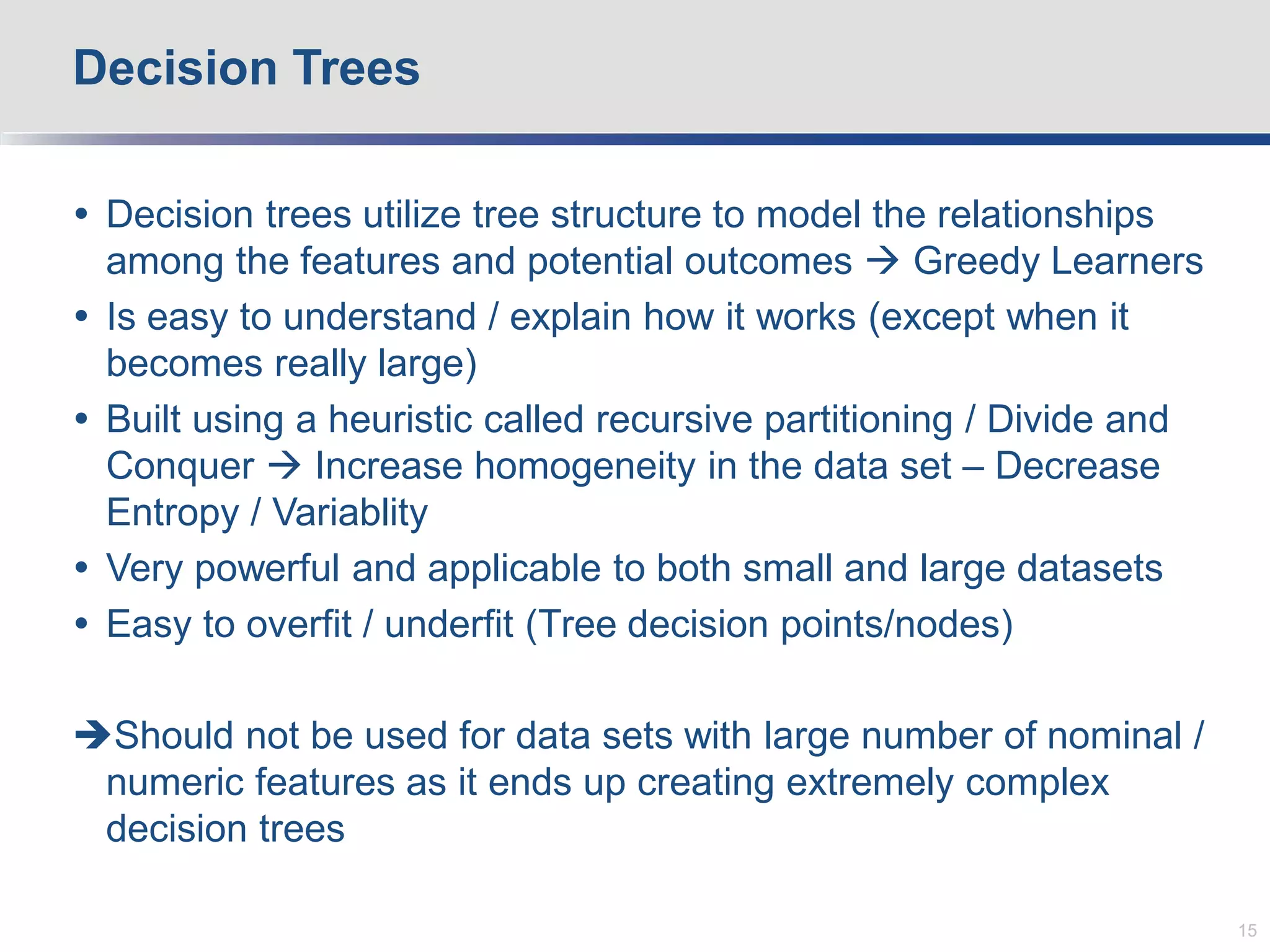 Decision Trees

• Decision trees utilize tree structure to model the relationships among the features and potential outcomes → Greedy Learners
• Is easy to understand / explain how it works (except when it becomes really large)
• Built using a heuristic called recursive partitioning / Divide and Conquer → Increase homogeneity in the data set – Decrease Entropy / Variablity
• Very powerful and applicable to both small and large datasets
• Easy to overfit / underfit (Tree decision points/nodes)

→Should not be used for data sets with large number of nominal / numeric features as it ends up creating extremely complex decision trees

15